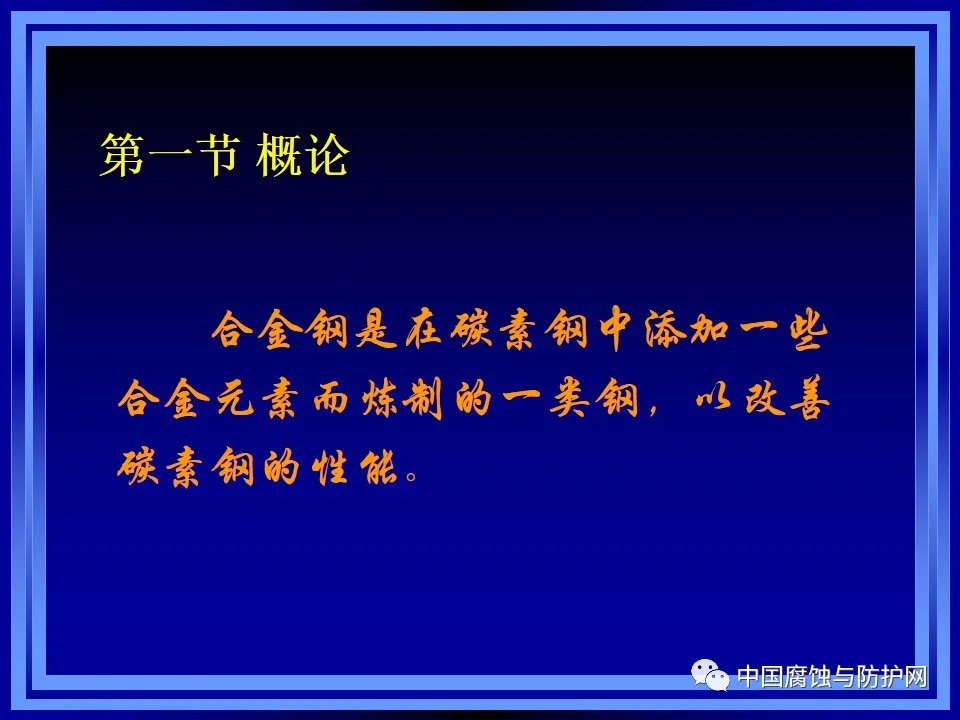 第一节 概论

合金钢是在碳素钢中添加一些合金元素而炼制的一类钢，以改善碳素钢的性能。

中国腐蚀与防护网